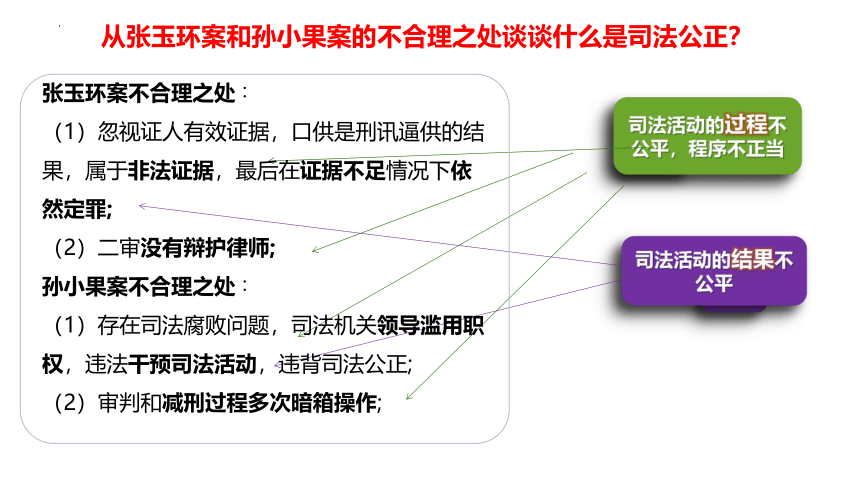 从张玉环案和孙小果案的不合理之处谈谈什么是司法公正？

张玉环案不合理之处：

（1）忽视证人有效证据，口供是刑讯逼供的结果，属于非法证据，最后在证据不足情况下依然定罪；

（2）二审没有辩护律师；

孙小果案不合理之处：

（1）存在司法腐败问题，司法机关领导滥用职权，违法干预司法活动，违背司法公正；

（2）审判和减刑过程多次暗箱操作；

司法活动的过程不公平，程序不正当

司法活动的结果不公平